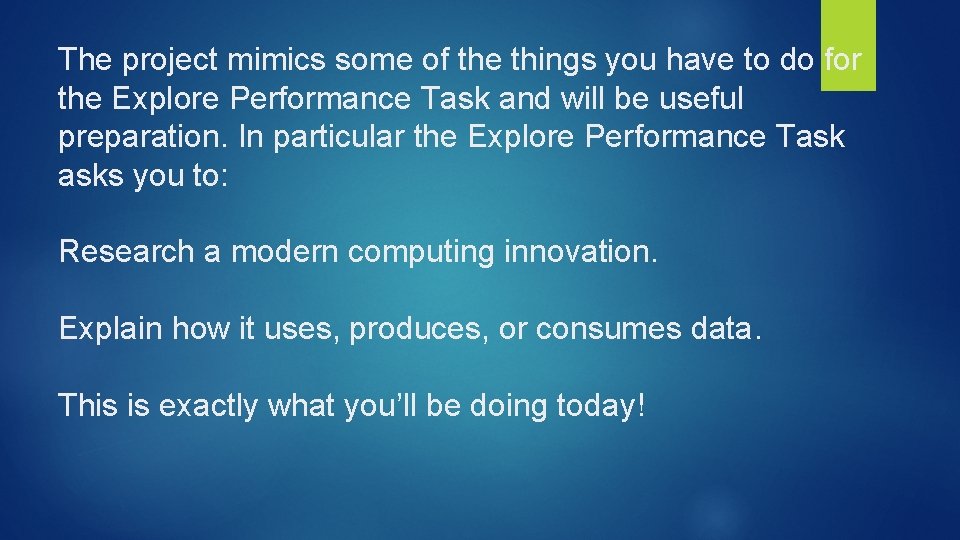 The project mimics some of the things you have to do for the Explore Performance Task and will be useful preparation. In particular the Explore Performance Task asks you to:

Research a modern computing innovation.

Explain how it uses, produces, or consumes data.

This is exactly what you'll be doing today!